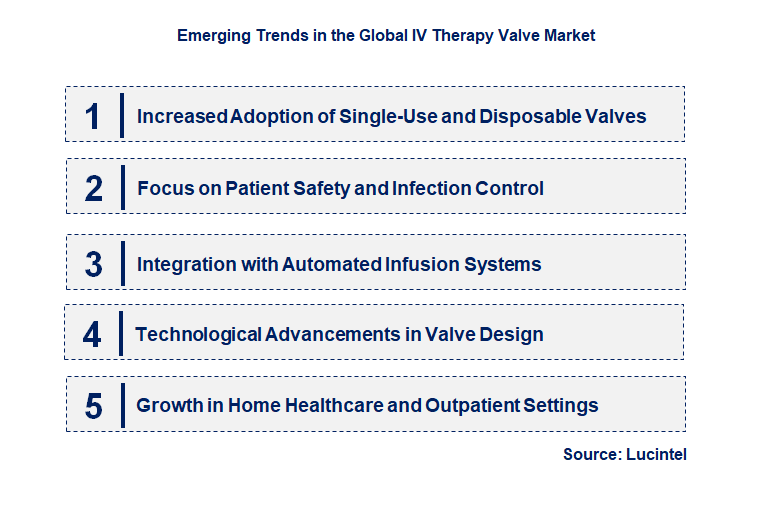 Emerging Trends in the Global IV Therapy Valve Market

1 Increased Adoption of Single-Use and Disposable Valves

2 Focus on Patient Safety and Infection Control

3 Integration with Automated Infusion Systems

4 Technological Advancements in Valve Design

5 Growth in Home Healthcare and Outpatient Settings

Source: Lucintel